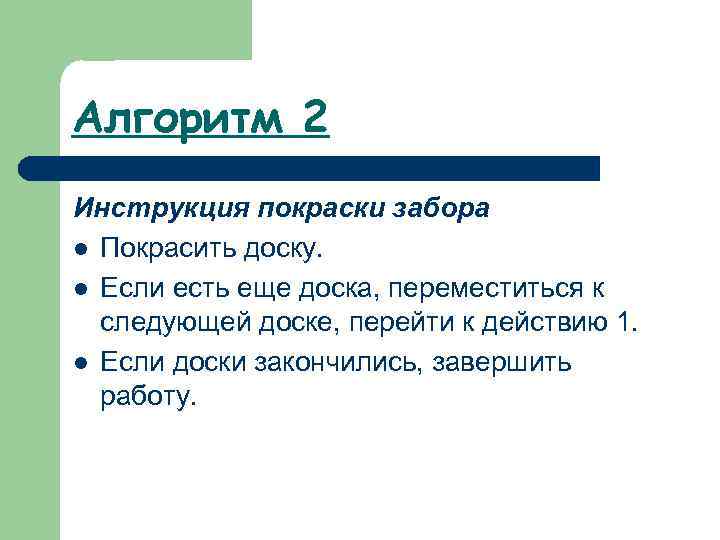 Алгоритм 2

Инструкция покраски забора

- Покрасить доску.
- Если есть еще доска, переместиться к следующей доске, перейти к действию 1.
- Если доски закончились, завершить работу.